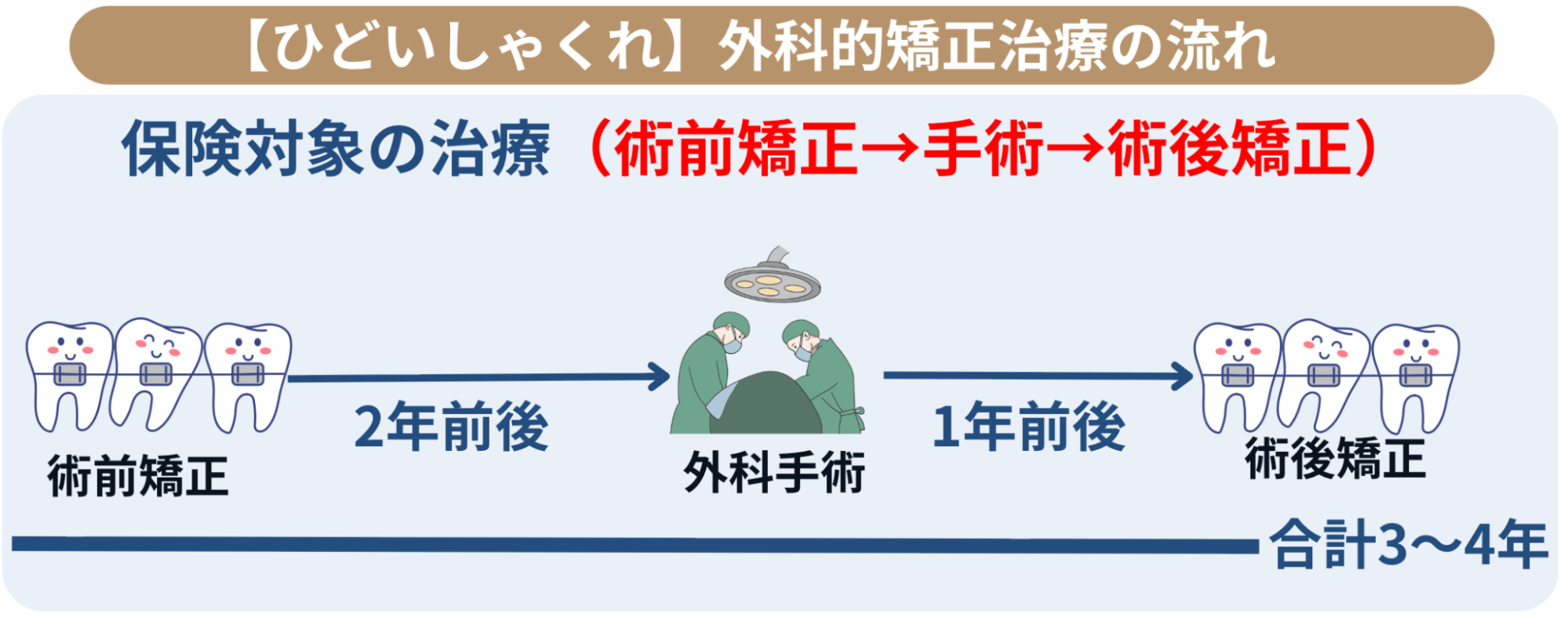 【ひどいしゃくれ】外科的矯正治療の流れ

保険対象の治療（術前矯正→手術→術後矯正）

術前矯正

2年前後

外科手術

1年前後

術後矯正

合計3〜4年